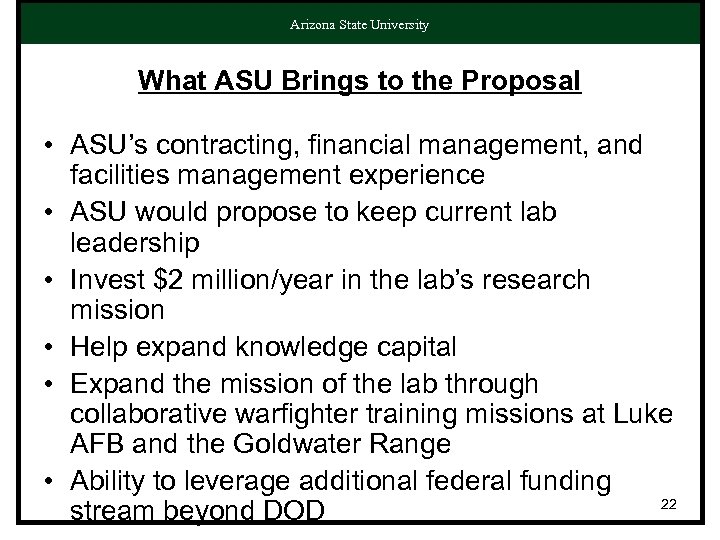 Arizona State University

What ASU Brings to the Proposal

• ASU's contracting, financial management, and facilities management experience
• ASU would propose to keep current lab leadership
• Invest $2 million/year in the lab's research mission
• Help expand knowledge capital
• Expand the mission of the lab through collaborative warfighter training missions at Luke AFB and the Goldwater Range
• Ability to leverage additional federal funding stream beyond DOD

22